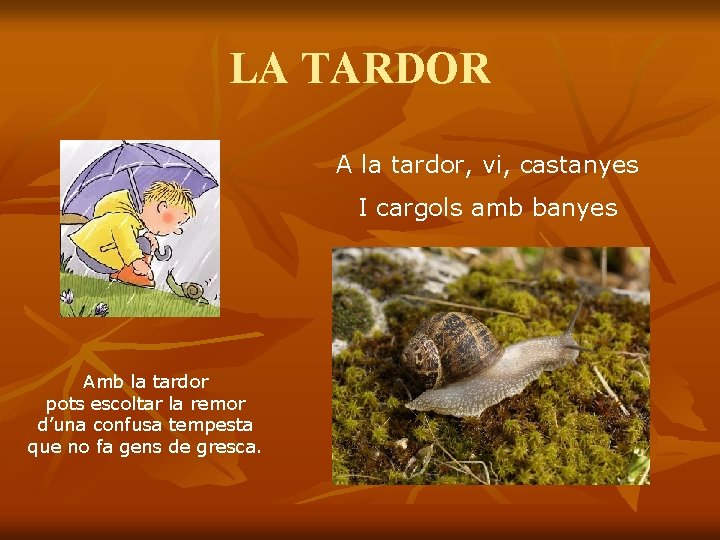 LA TARDOR

A la tardor, vi, castanyes
I cargols amb banyes

Amb la tardor
pots escoltar la remor
d'una confusa tempesta
que no fa gens de gresca.